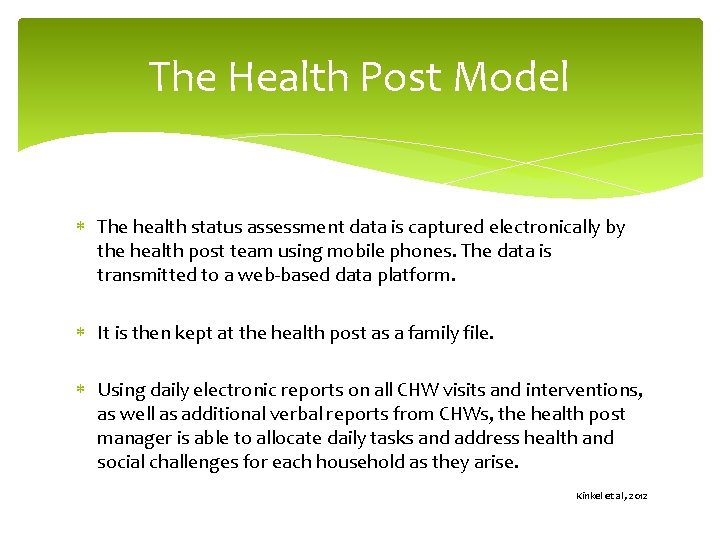 The Health Post Model

* The health status assessment data is captured electronically by the health post team using mobile phones. The data is transmitted to a web-based data platform.

* It is then kept at the health post as a family file.

* Using daily electronic reports on all CHW visits and interventions, as well as additional verbal reports from CHWs, the health post manager is able to allocate daily tasks and address health and social challenges for each household as they arise.

Kinkel et al, 2012